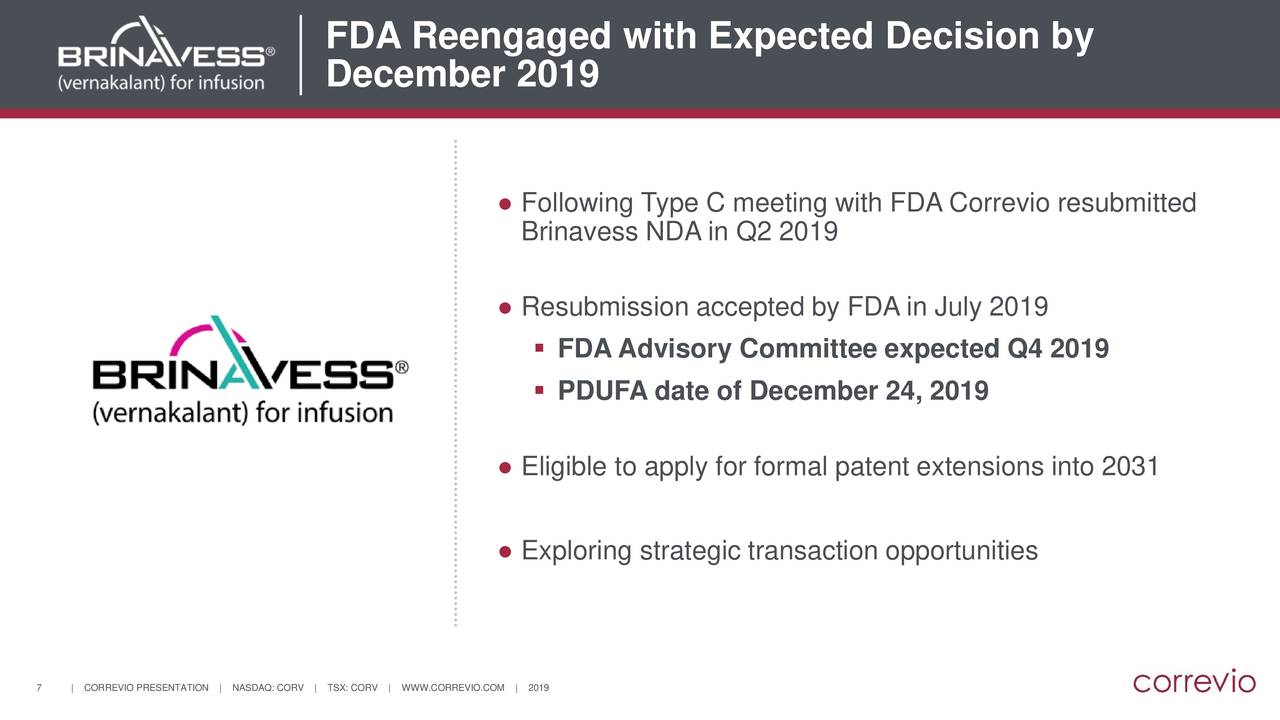 BRINAVESS®
(vernakalant) for infusion

FDA Reengaged with Expected Decision by December 2019

BRINAVESS®
(vernakalant) for infusion

● Following Type C meeting with FDA Correvio resubmitted Brinavess NDA in Q2 2019

● Resubmission accepted by FDA in July 2019
▪ FDA Advisory Committee expected Q4 2019
▪ PDUFA date of December 24, 2019

● Eligible to apply for formal patent extensions into 2031

● Exploring strategic transaction opportunities

7 | CORREVIO PRESENTATION | NASDAQ: CORV | TSX: CORV | WWW.CORREVIO.COM | 2019

correvio